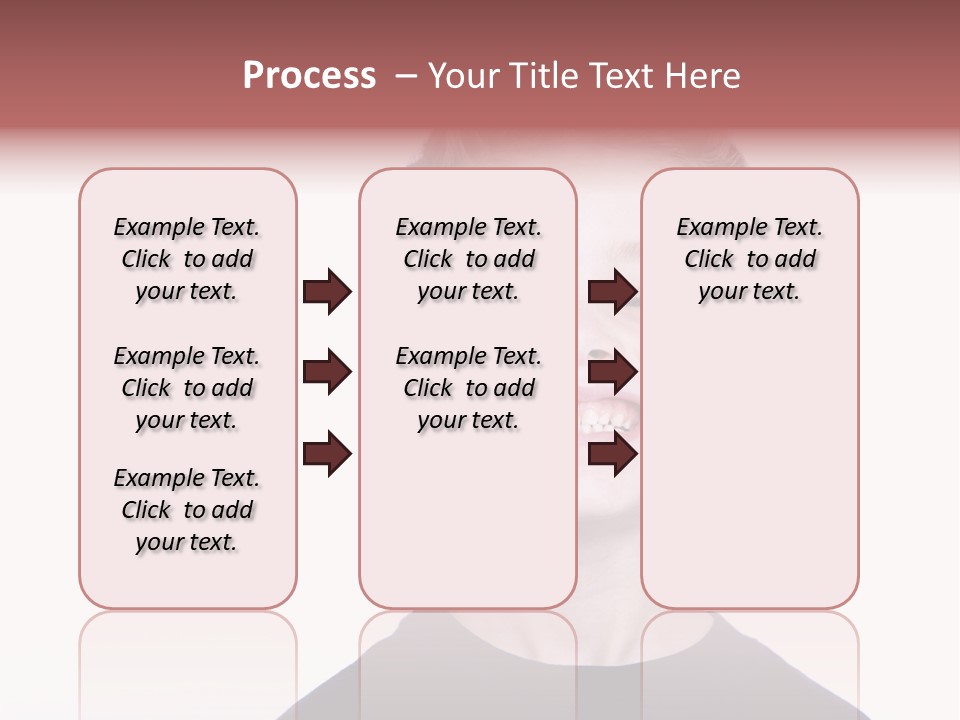 Process – Your Title Text Here

Example Text. Click to add your text.

Example Text. Click to add your text.

Example Text. Click to add your text.

Example Text. Click to add your text.

Example Text. Click to add your text.

Example Text. Click to add your text.